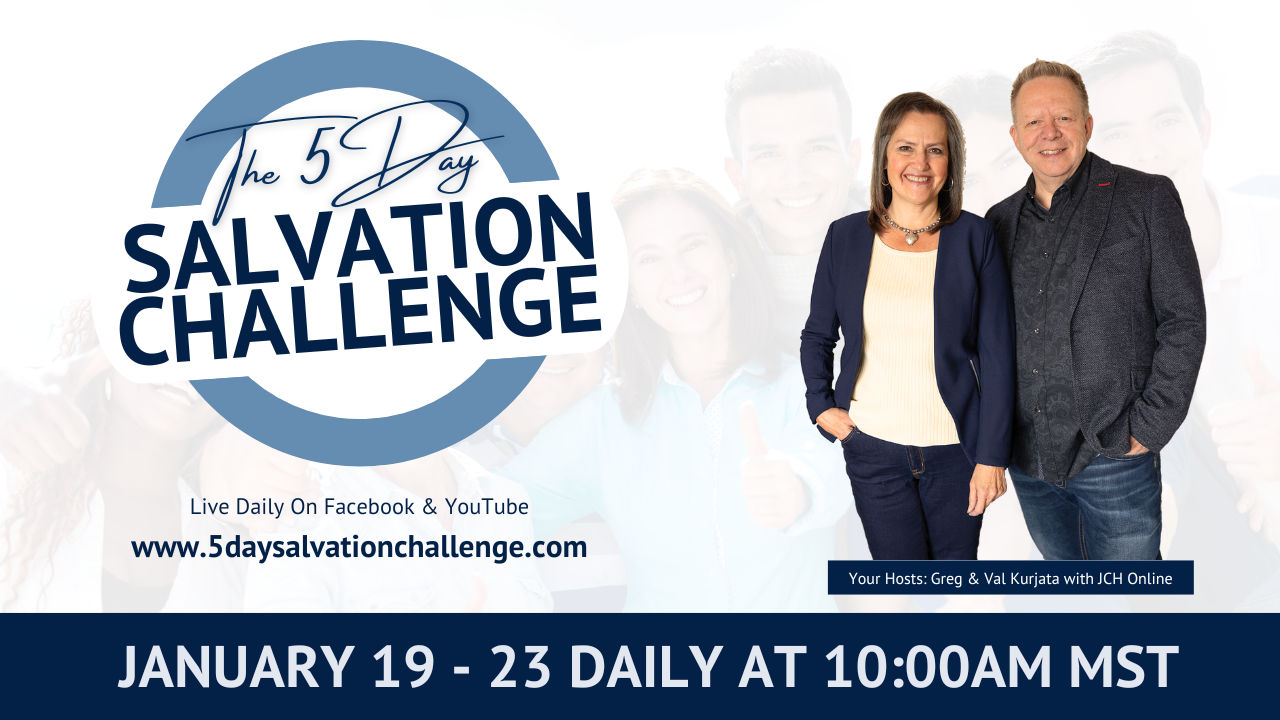 The 5 Day
SALVATION CHALLENGE

Live Daily On Facebook & YouTube
www.5daysalvationchallenge.com

Your Hosts: Greg & Val Kurjata with JCH Online

JANUARY 19 - 23 DAILY AT 10:00AM MST